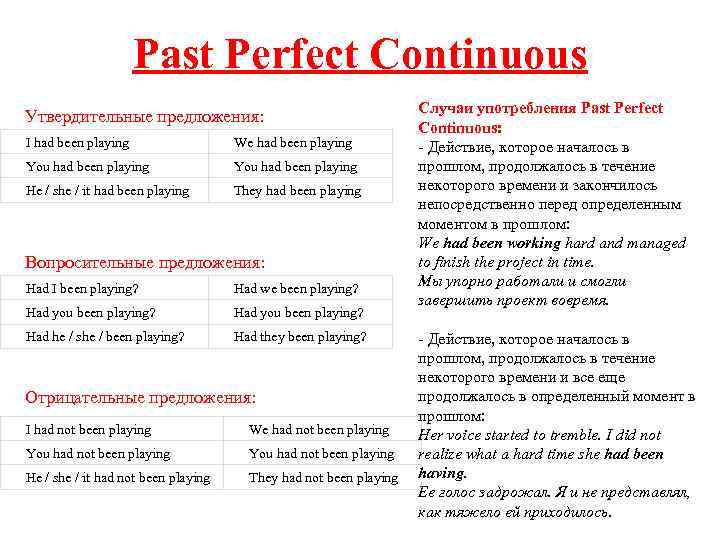 Past Perfect Continuous

Утвердительные предложения:

| I had been playing | We had been playing |
|---|---|
| You had been playing | You had been playing |
| He / she / it had been playing | They had been playing |

Вопросительные предложения:

| Had I been playing? | Had we been playing? |
|---|---|
| Had you been playing? | Had you been playing? |
| Had he / she / been playing? | Had they been playing? |

Отрицательные предложения:

| I had not been playing | We had not been playing |
|---|---|
| You had not been playing | You had not been playing |
| He / she / it had not been playing | They had not been playing |

Случаи употребления Past Perfect Continuous:
- Действие, которое началось в прошлом, продолжалось в течение некоторого времени и закончилось непосредственно перед определенным моментом в прошлом:
We had been working hard and managed to finish the project in time.
Мы упорно работали и смогли завершить проект вовремя.

- Действие, которое началось в прошлом, продолжалось в течение некоторого времени и все еще продолжалось в определенный момент в прошлом:
Her voice started to tremble. I did not realize what a hard time she had been having.
Ее голос задрожал. Я и не представлял, как тяжело ей приходилось.